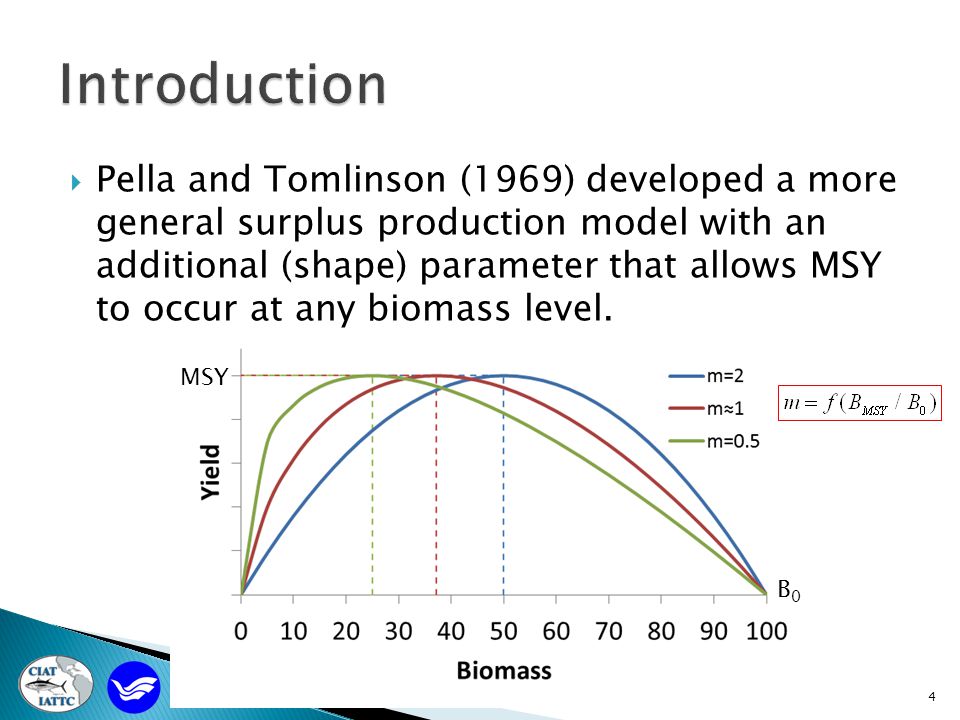 Introduction

Pella and Tomlinson (1969) developed a more general surplus production model with an additional (shape) parameter that allows MSY to occur at any biomass level.

MSY

Yield

m=2
m≈1
m=0.5

$m = f(B_{MSY} / B_0)$

$B_0$

0 10 20 30 40 50 60 70 80 90 100

Biomass

CIAT
IATTC

4